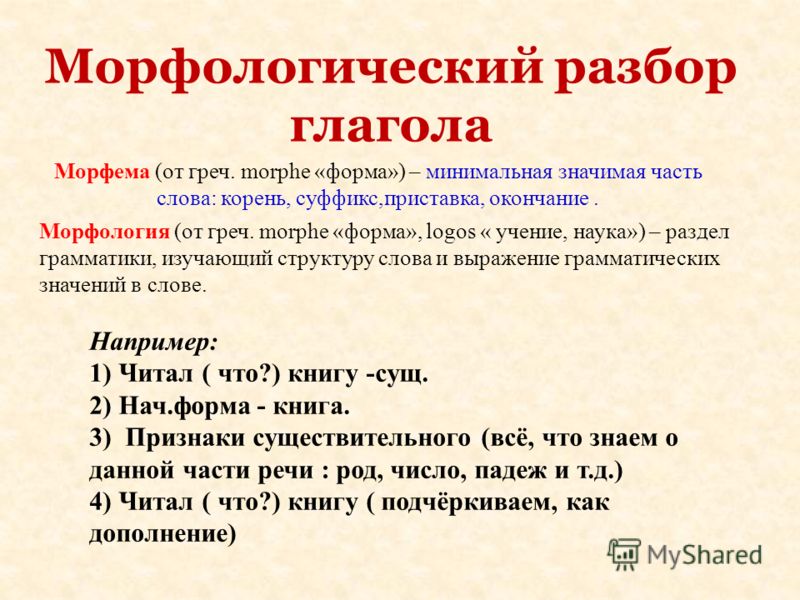 Морфологический разбор глагола

Морфема (от греч. morphe «форма») – минимальная значимая часть слова: корень, суффикс,приставка, окончание .

Морфология (от греч. morphe «форма», logos « учение, наука») – раздел грамматики, изучающий структуру слова и выражение грамматических значений в слове.

Например:
1) Читал ( что?) книгу -сущ.
2) Нач.форма - книга.
3) Признаки существительного (всё, что знаем о данной части речи : род, число, падеж и т.д.)
4) Читал ( что?) книгу ( подчёркиваем, как дополнение)

MyShared